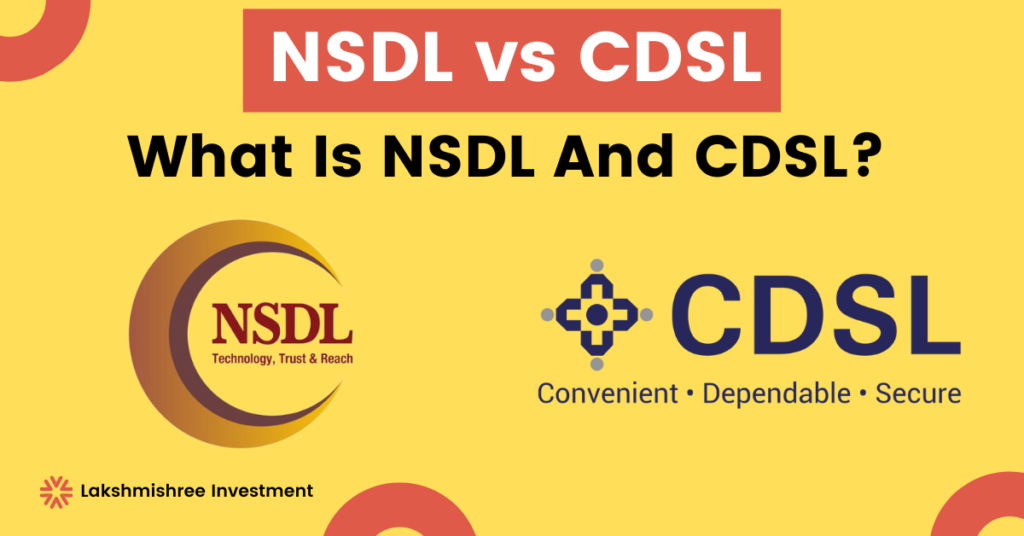 NSDL vs CDSL

What Is NSDL And CDSL?

NSDL
Technology, Trust & Reach

CDSL
Convenient • Dependable • Secure

Lakshmishree Investment